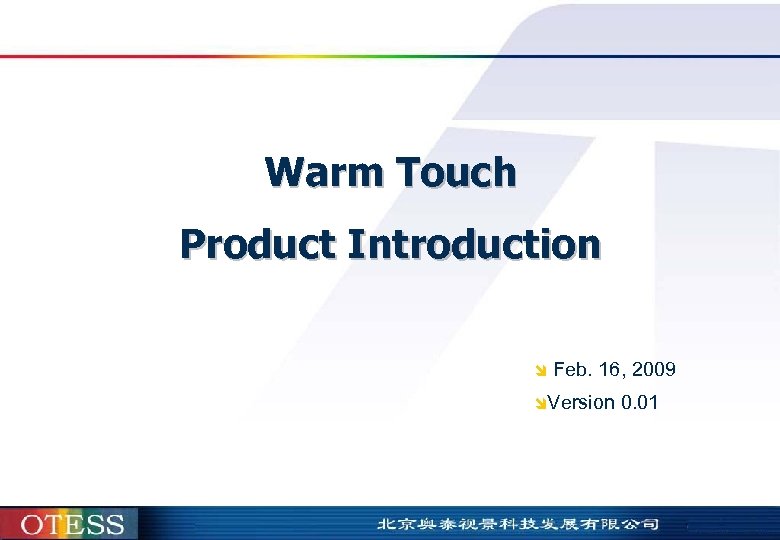 Warm Touch

Product Introduction

Feb. 16, 2009

Version 0.01

OTESS

北京奥泰视景科技发展有限公司